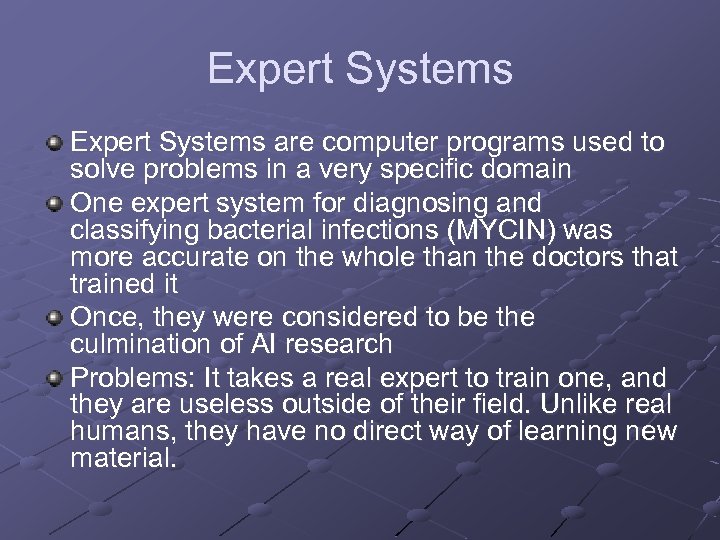 Expert Systems

Expert Systems are computer programs used to solve problems in a very specific domain

One expert system for diagnosing and classifying bacterial infections (MYCIN) was more accurate on the whole than the doctors that trained it

Once, they were considered to be the culmination of AI research

Problems: It takes a real expert to train one, and they are useless outside of their field. Unlike real humans, they have no direct way of learning new material.